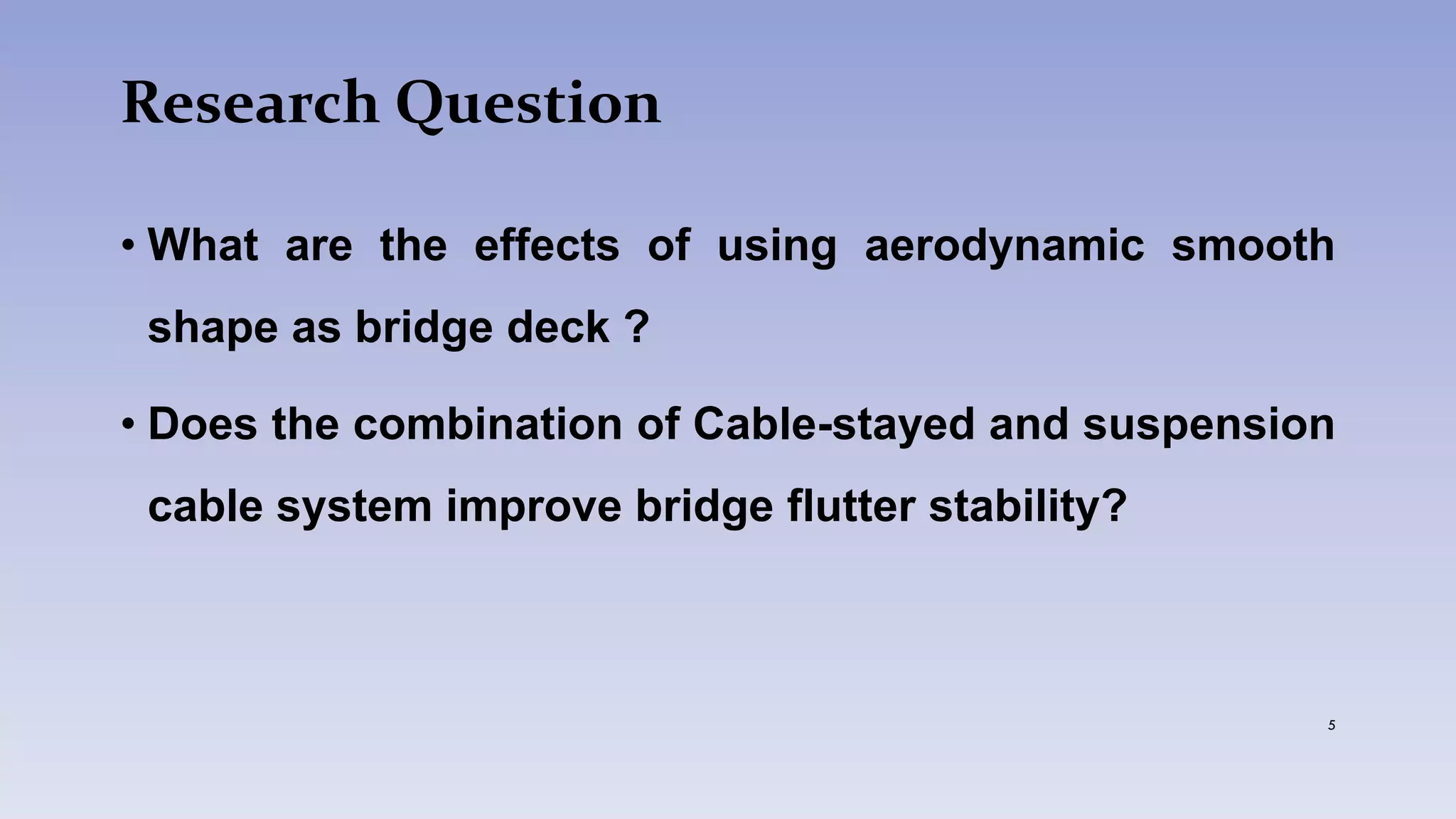 Research Question

• What are the effects of using aerodynamic smooth shape as bridge deck ?

• Does the combination of Cable-stayed and suspension cable system improve bridge flutter stability?

5